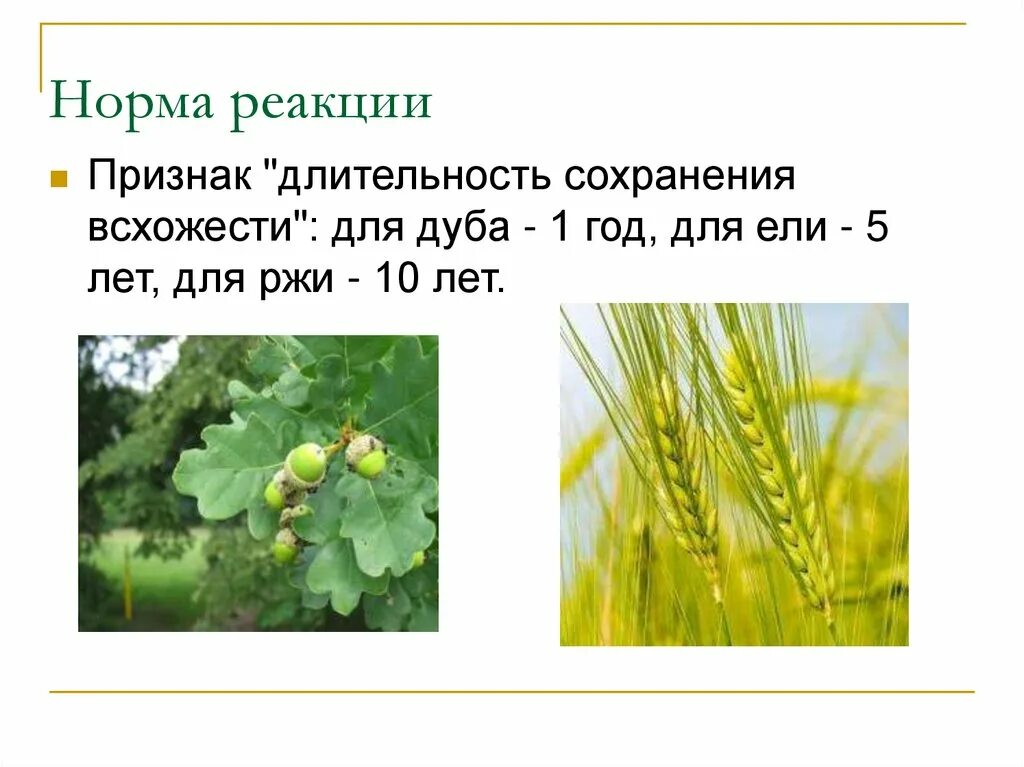 Норма реакции

Признак "длительность сохранения всхожести": для дуба - 1 год, для ели - 5 лет, для ржи - 10 лет.